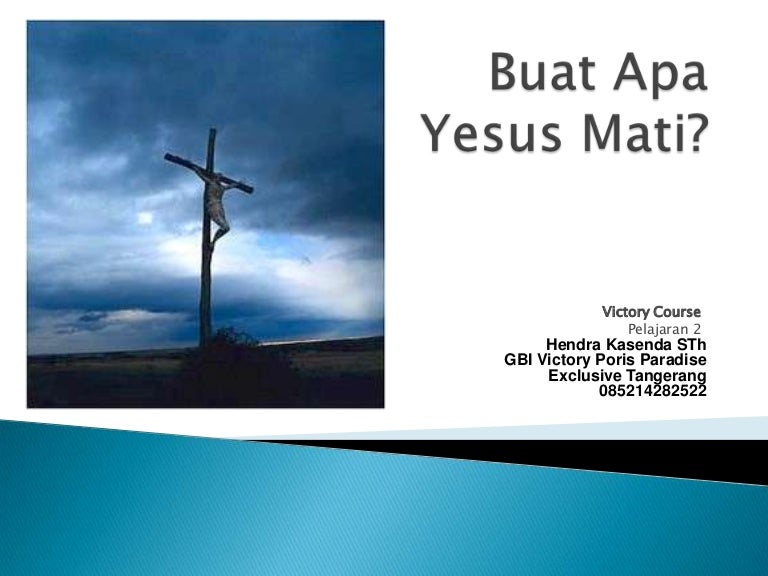 Buat Apa Yesus Mati?

Victory Course
Pelajaran 2
Hendra Kasenda STh
GBI Victory Poris Paradise
Exclusive Tangerang
085214282522